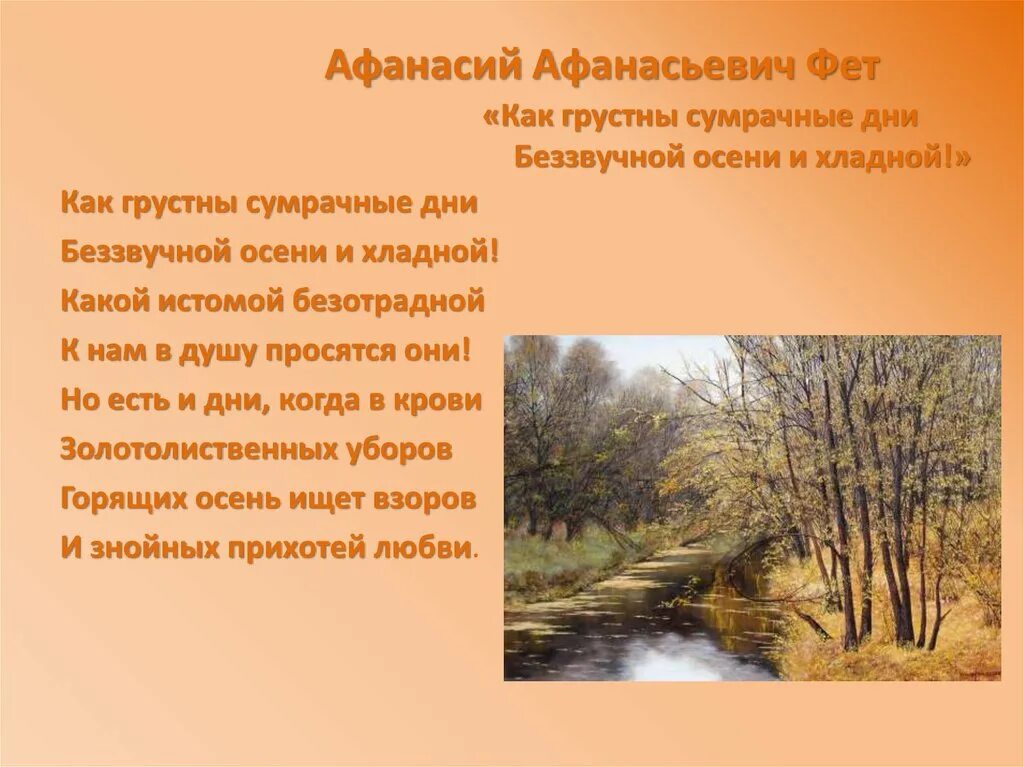 Афанасий Афанасьевич Фет

«Как грустны сумрачные дни
Беззвучной осени и хладной!»

Как грустны сумрачные дни
Беззвучной осени и хладной!
Какой истомой безотрадной
К нам в душу просятся они!
Но есть и дни, когда в крови
Золотолиственных уборов
Горящих осень ищет взоров
И знойных прихотей любви.